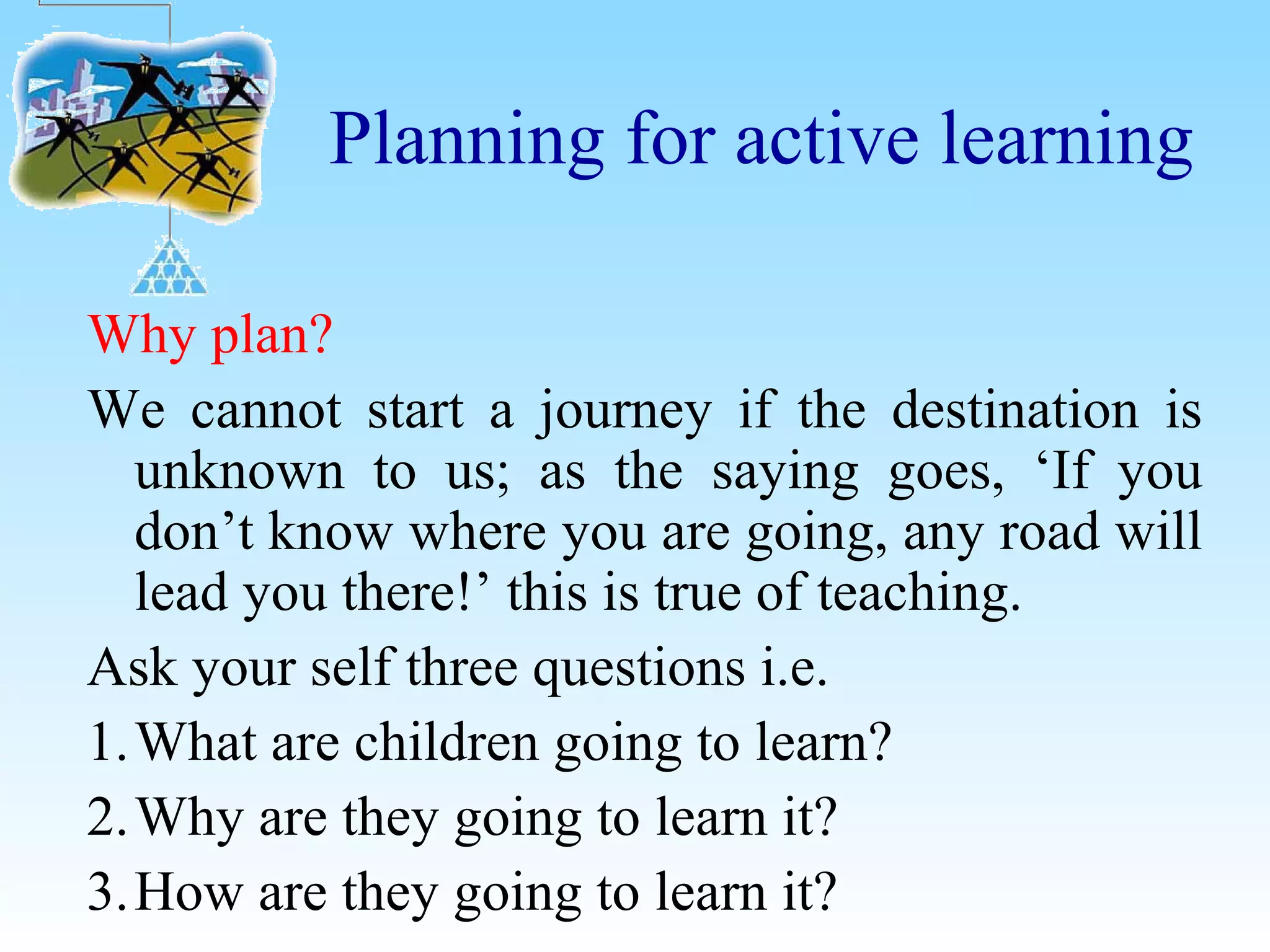 Planning for active learning

Why plan?

We cannot start a journey if the destination is unknown to us; as the saying goes, ‘If you don’t know where you are going, any road will lead you there!’ this is true of teaching.

Ask your self three questions i.e.

1. What are children going to learn?

2. Why are they going to learn it?

3. How are they going to learn it?